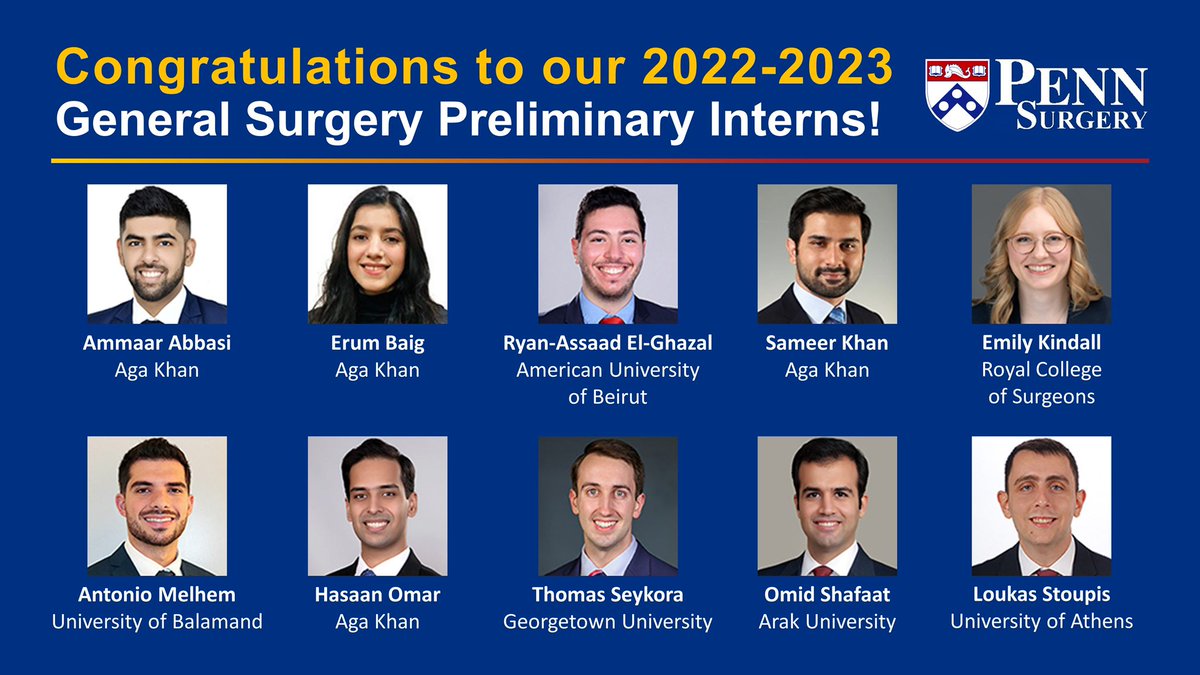 Congratulations to our 2022-2023
General Surgery Preliminary Interns!

PENN SURGERY

Ammaar Abbasi
Aga Khan

Erum Baig
Aga Khan

Ryan-Assaad El-Ghazal
American University of Beirut

Sameer Khan
Aga Khan

Emily Kindall
Royal College of Surgeons

Antonio Melhem
University of Balamand

Hasaan Omar
Aga Khan

Thomas Seykora
Georgetown University

Omid Shafaat
Arak University

Loukas Stoupis
University of Athens